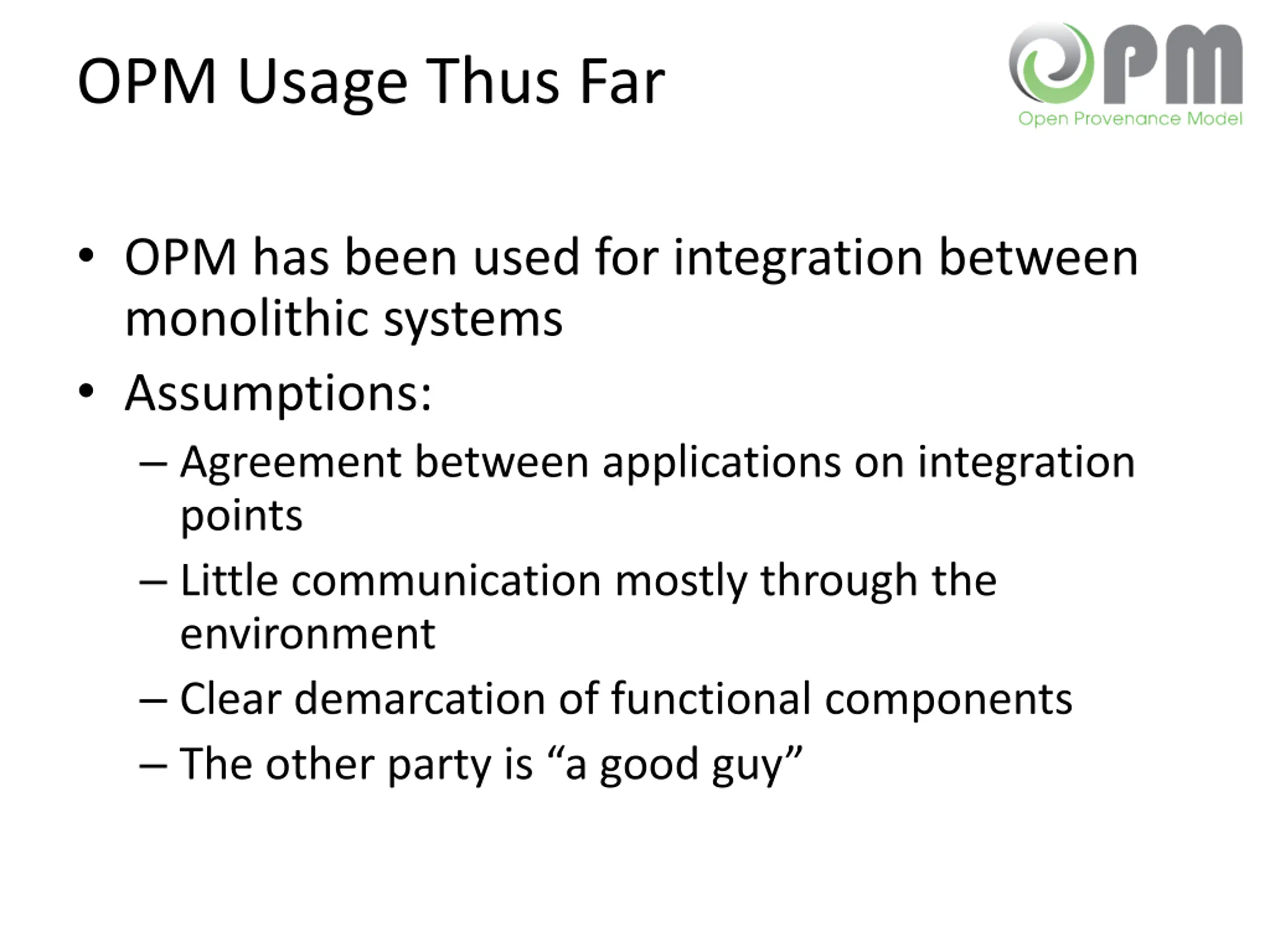 OPM Usage Thus Far

OPM
Open Provenance Model

• OPM has been used for integration between monolithic systems
• Assumptions:
– Agreement between applications on integration points
– Little communication mostly through the environment
– Clear demarcation of functional components
– The other party is “a good guy”